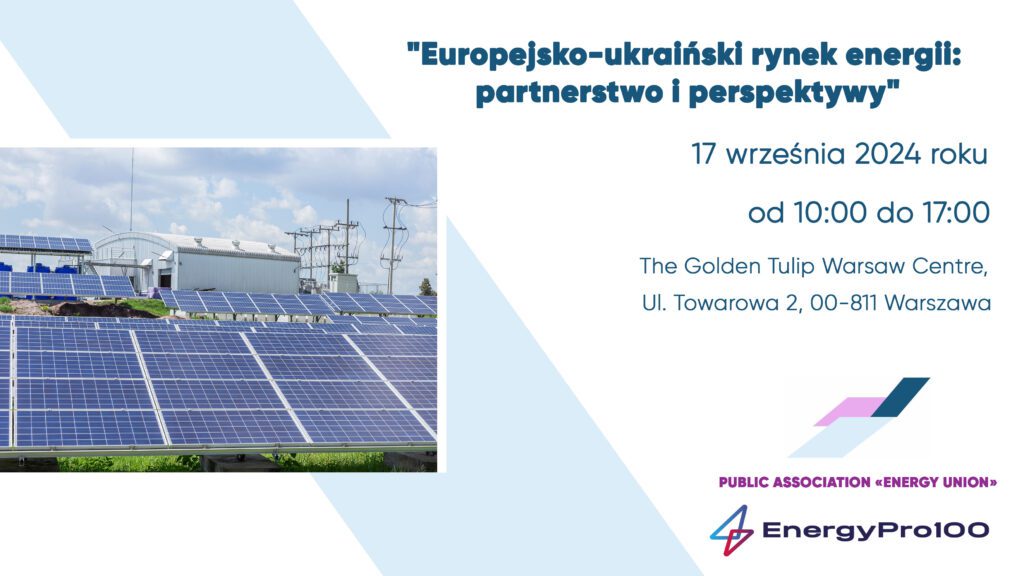 "Europejsko-ukraiński rynek energii: partnerstwo i perspektywy"

17 września 2024 roku

od 10:00 do 17:00

The Golden Tulip Warsaw Centre,

Ul. Towarowa 2, 00-811 Warszawa

PUBLIC ASSOCIATION «ENERGY UNION»

EnergyPro100